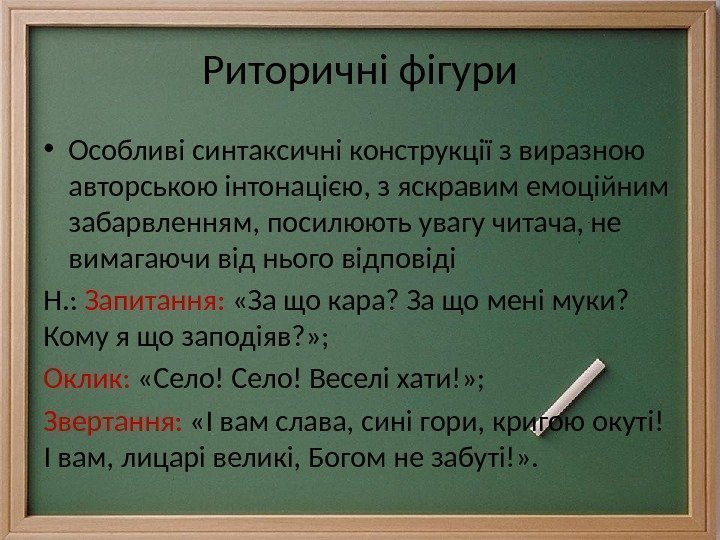 Риторичні фігури

• Особливі синтаксичні конструкції з виразною авторською інтонацією, з яскравим емоційним забарвленням, посилюють увагу читача, не вимагаючи від нього відповіді

Н.: Запитання: «За що кара? За що мені муки? Кому я що заподіяв?»;

Оклик: «Село! Село! Веселі хати!»;

Звертання: «І вам слава, сині гори, кригою окуті! І вам, лицарі великі, Богом не забуті!».